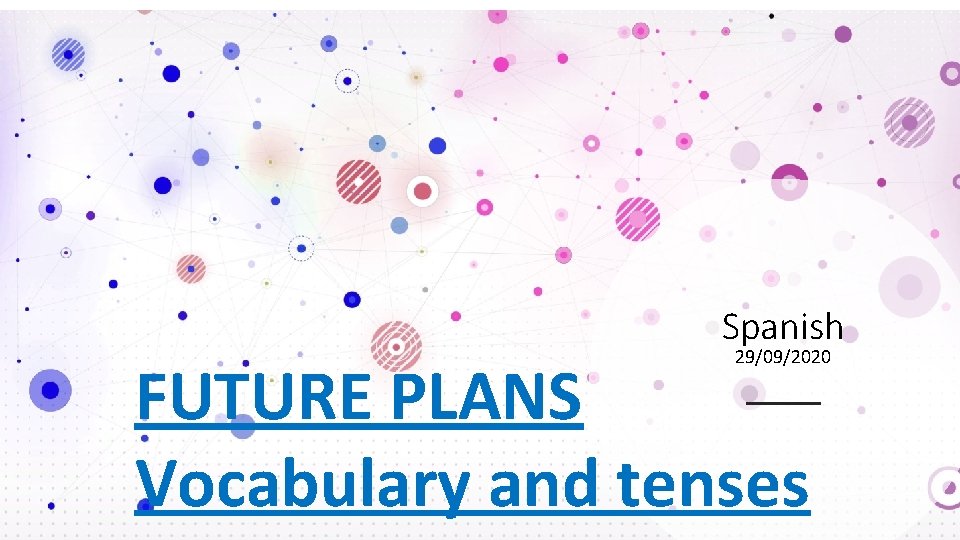 Spanish
29/09/2020

FUTURE PLANS
Vocabulary and tenses